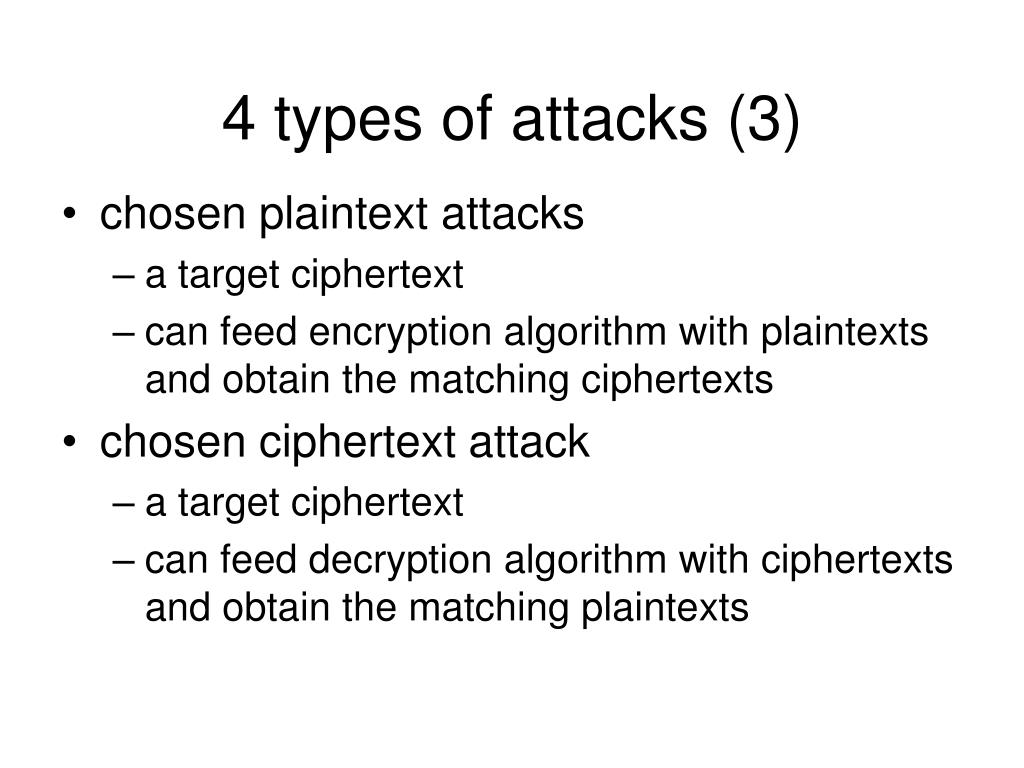 4 types of attacks (3)

• chosen plaintext attacks
– a target ciphertext
– can feed encryption algorithm with plaintexts and obtain the matching ciphertexts

• chosen ciphertext attack
– a target ciphertext
– can feed decryption algorithm with ciphertexts and obtain the matching plaintexts